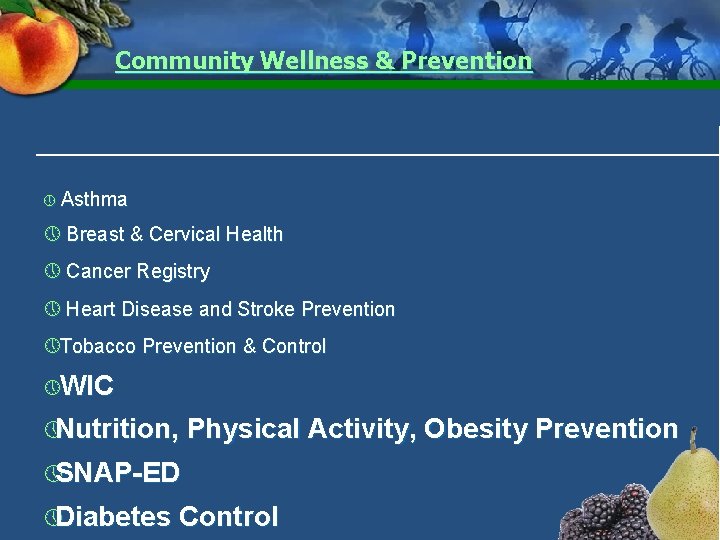 Community Wellness & Prevention

Asthma

Breast & Cervical Health

Cancer Registry

Heart Disease and Stroke Prevention

Tobacco Prevention & Control

WIC

Nutrition, Physical Activity, Obesity Prevention

SNAP-ED

Diabetes Control